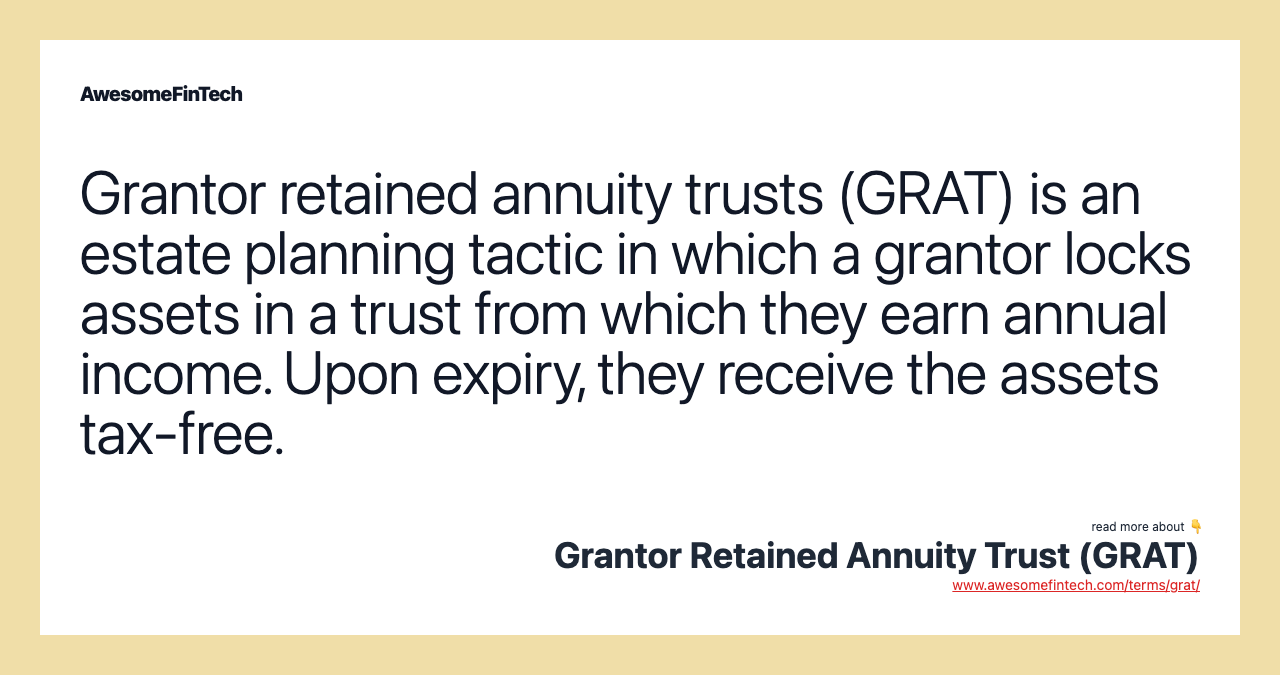 AwesomeFinTech

Grantor retained annuity trusts (GRAT) is an estate planning tactic in which a grantor locks assets in a trust from which they earn annual income. Upon expiry, they receive the assets tax-free.

read more about 👇
Grantor Retained Annuity Trust (GRAT)
www.awesomefintech.com/terms/grat/